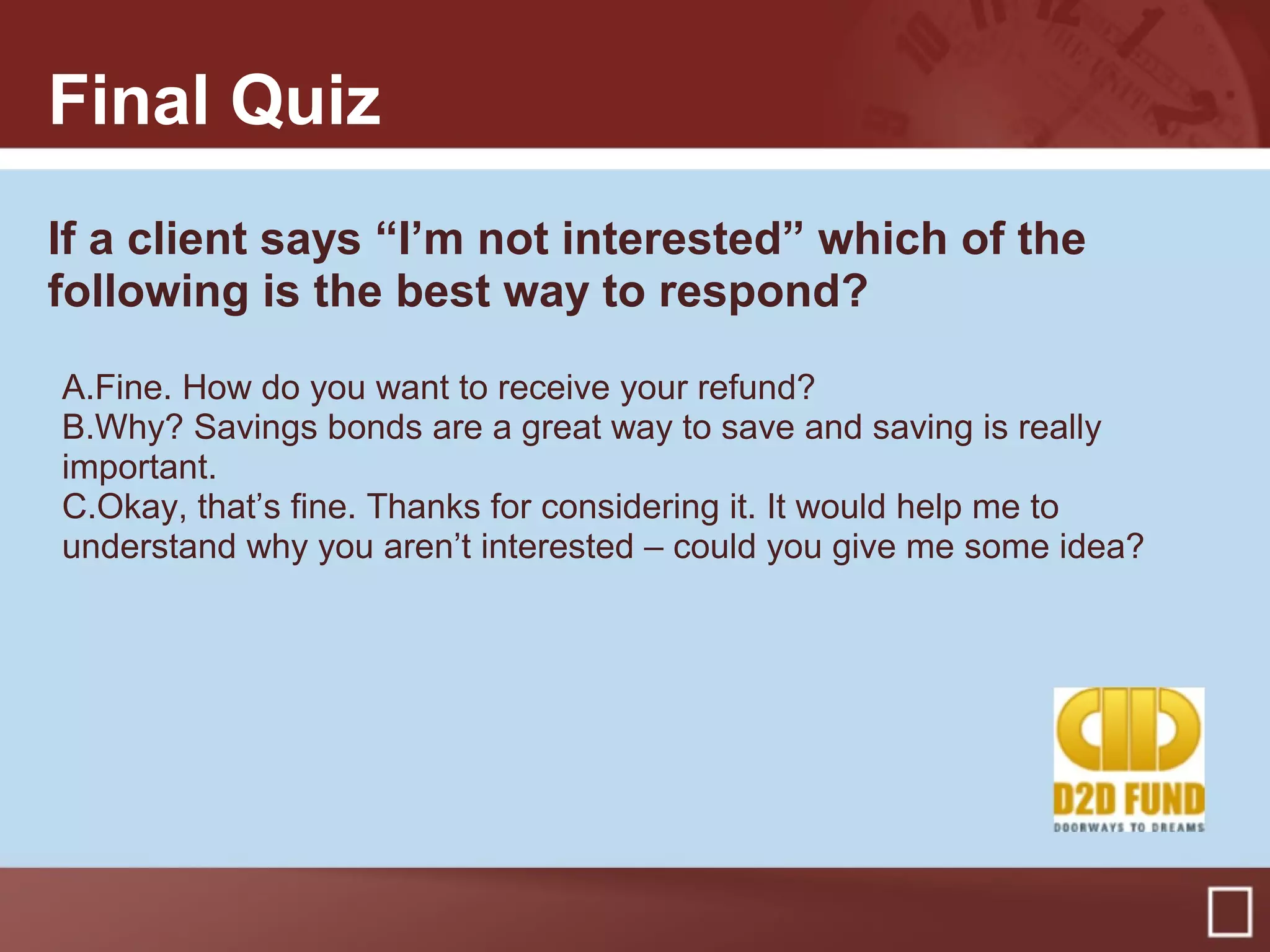 Final Quiz

If a client says “I’m not interested” which of the following is the best way to respond?

A.Fine. How do you want to receive your refund?
B.Why? Savings bonds are a great way to save and saving is really important.
C.Okay, that’s fine. Thanks for considering it. It would help me to understand why you aren’t interested – could you give me some idea?

D2D FUND
DOORWAYS TO DREAMS